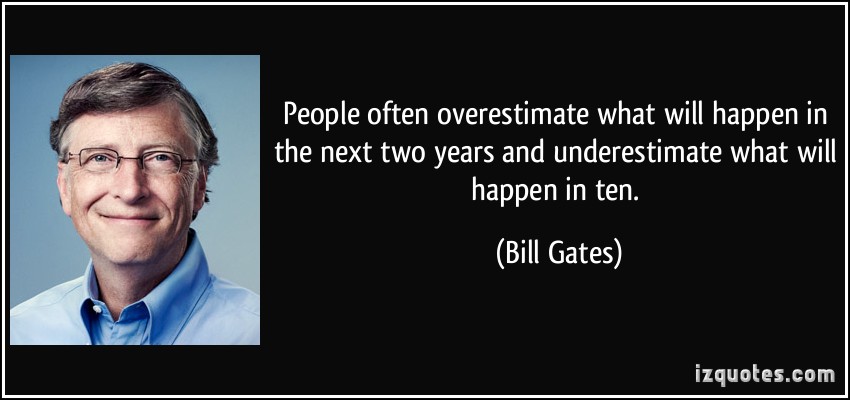 People often overestimate what will happen in the next two years and underestimate what will happen in ten.

(Bill Gates)

izquotes.com